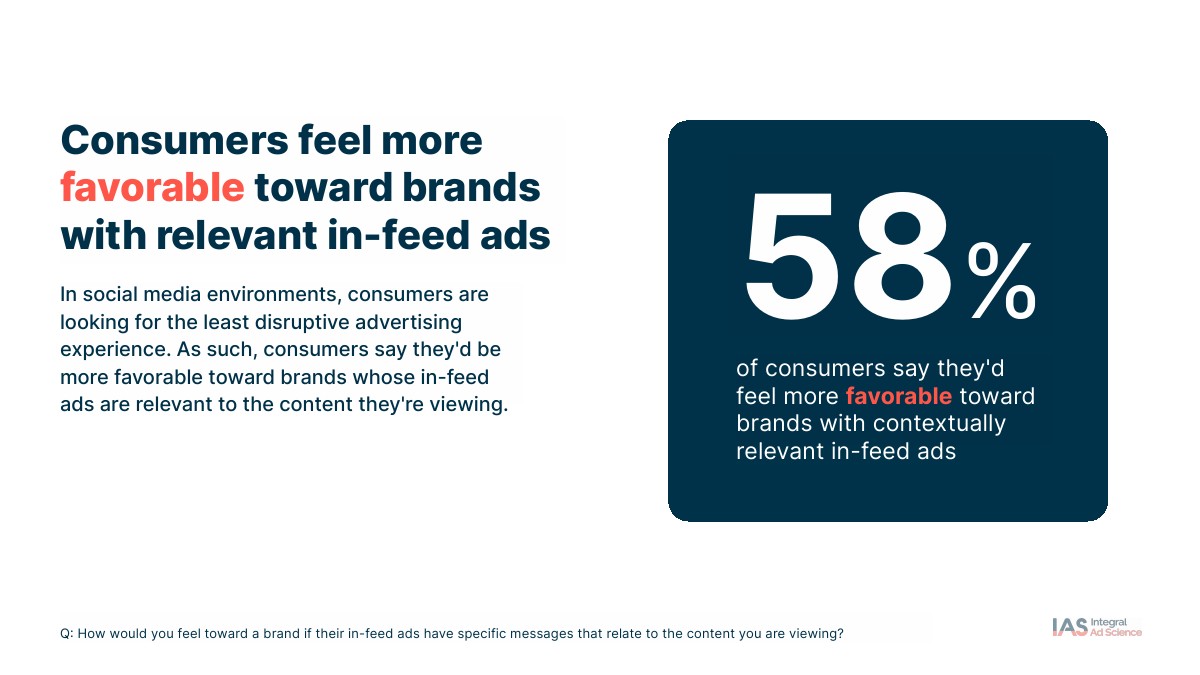 Consumers feel more favorable toward brands with relevant in-feed ads

In social media environments, consumers are looking for the least disruptive advertising experience. As such, consumers say they'd be more favorable toward brands whose in-feed ads are relevant to the content they're viewing.

58%

of consumers say they'd feel more favorable toward brands with contextually relevant in-feed ads

Q: How would you feel toward a brand if their in-feed ads have specific messages that relate to the content you are viewing?

IAS Integral Ad Science